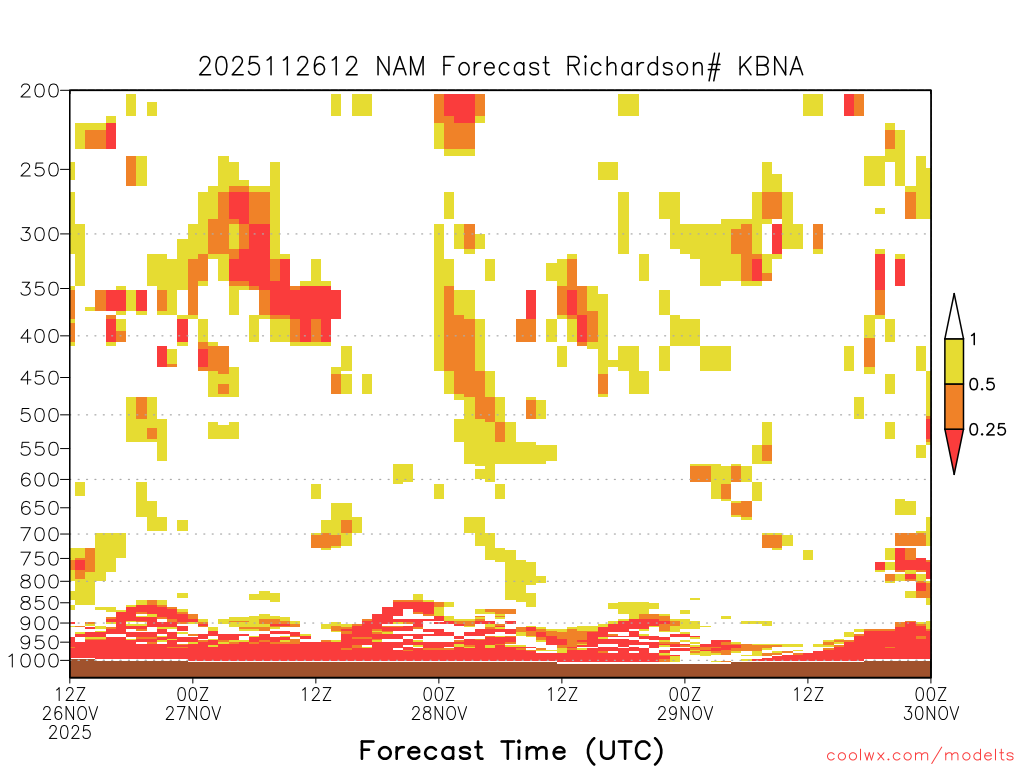 2025112612 NAM Forecast Richardson# KBNA

200
250
300
350
400
450
500
550
600
650
700
750
800
850
900
950
1000

1
0.5
0.25

12Z
26NOV
2025
00Z
27NOV
12Z
00Z
28NOV
12Z
00Z
29NOV
12Z
00Z
30NOV

Forecast Time (UTC)

coolwx.com/modelts